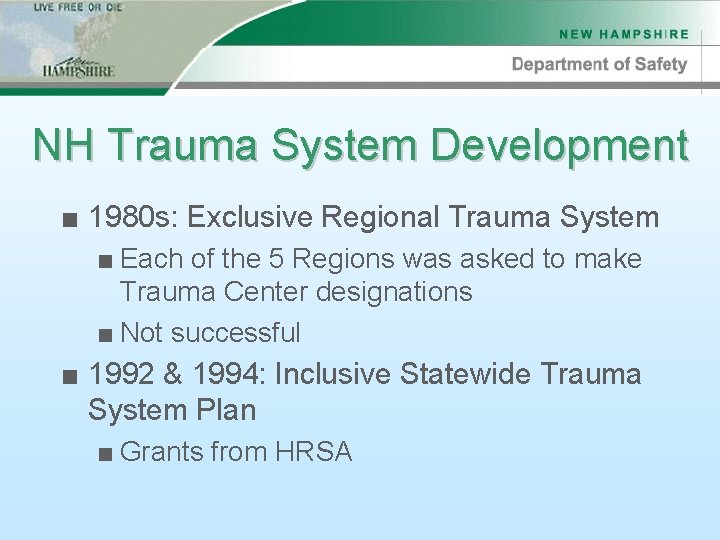 LIVE FREE OR DIE

New HAMPSHIRE

NEW HAMPSHIRE

Department of Safety

NH Trauma System Development

■ 1980s: Exclusive Regional Trauma System

■ Each of the 5 Regions was asked to make Trauma Center designations

■ Not successful

■ 1992 & 1994: Inclusive Statewide Trauma System Plan

■ Grants from HRSA